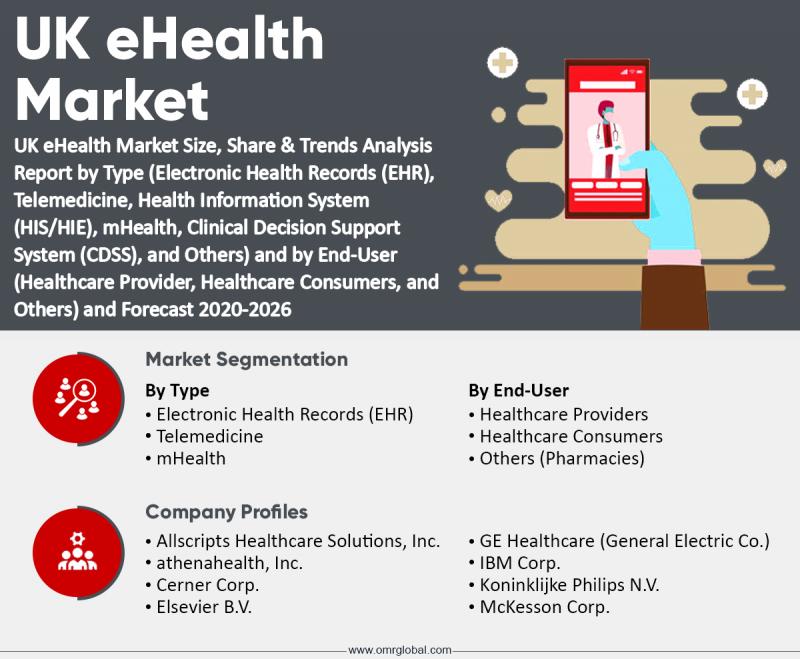 UK eHealth Market

UK eHealth Market Size, Share & Trends Analysis Report by Type (Electronic Health Records (EHR), Telemedicine, Health Information System (HIS/HIE), mHealth, Clinical Decision Support System (CDSS), and Others) and by End-User (Healthcare Provider, Healthcare Consumers, and Others) and Forecast 2020-2026

Market Segmentation

By Type
• Electronic Health Records (EHR)
• Telemedicine
• mHealth

By End-User
• Healthcare Providers
• Healthcare Consumers
• Others (Pharmacies)

Company Profiles

• Allscripts Healthcare Solutions, Inc.
• athenahealth, Inc.
• Cerner Corp.
• Elsevier B.V.

• GE Healthcare (General Electric Co.)
• IBM Corp.
• Koninklijke Philips N.V.
• McKesson Corp.

www.omrglobal.com